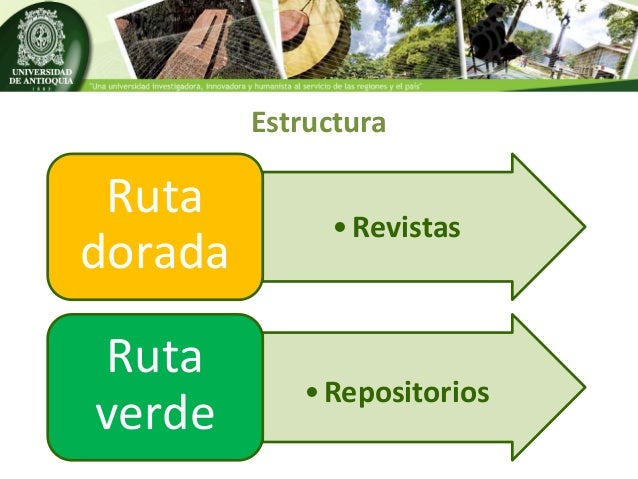 UNIVERSIDAD DE ANTIOQUIA
1803

"Una universidad investigadora, innovadora y humanista al servicio de las regiones y el país"

Estructura

Ruta dorada

• Revistas

Ruta verde

• Repositorios